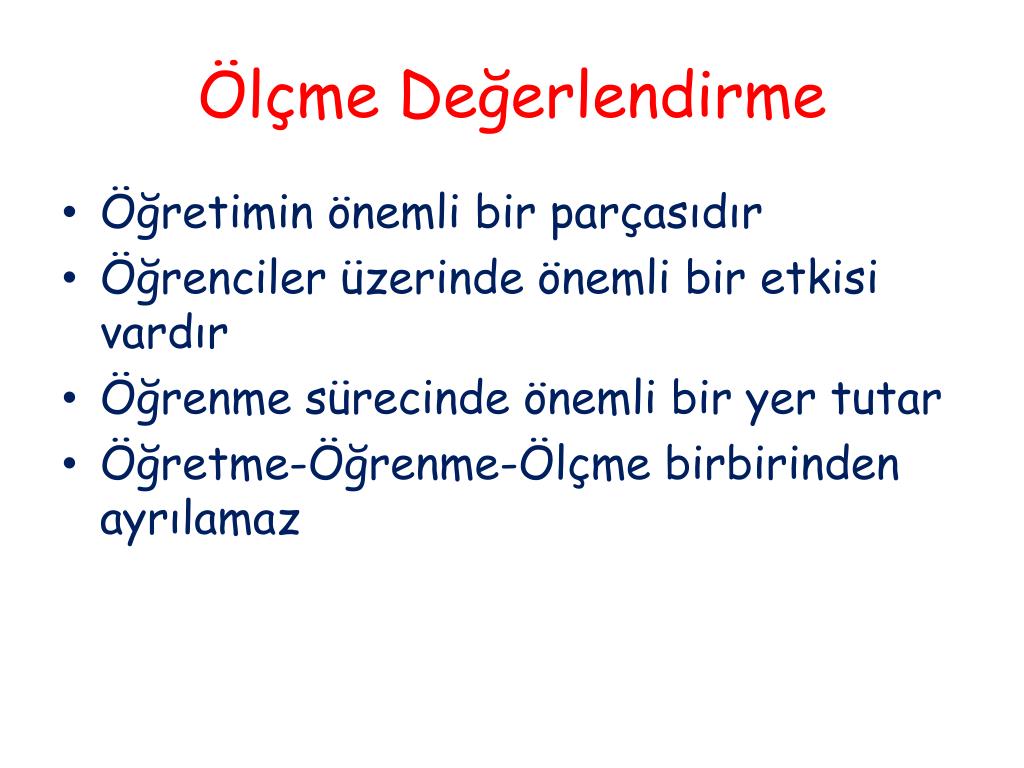 Ölçme Değerlendirme

• Öğretimin önemli bir parçasıdır
• Öğrenciler üzerinde önemli bir etkisi vardır
• Öğrenme sürecinde önemli bir yer tutar
• Öğretme-Öğrenme-Ölçme birbirinden ayrılamaz